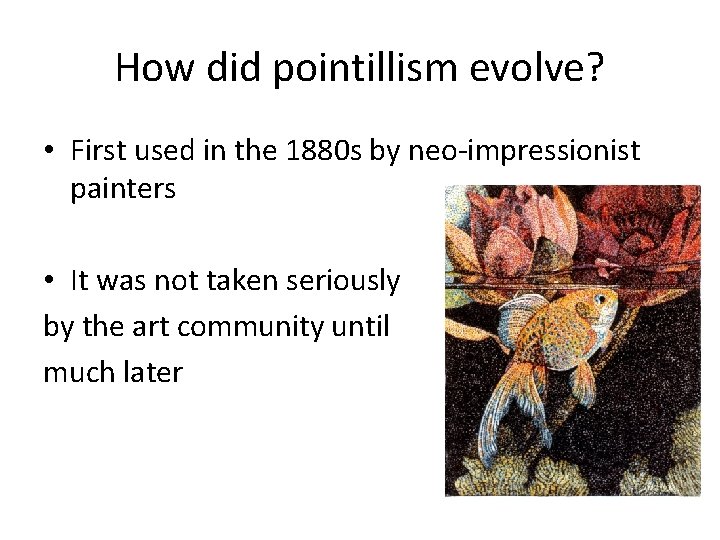 How did pointillism evolve?

• First used in the 1880s by neo-impressionist painters

• It was not taken seriously by the art community until much later